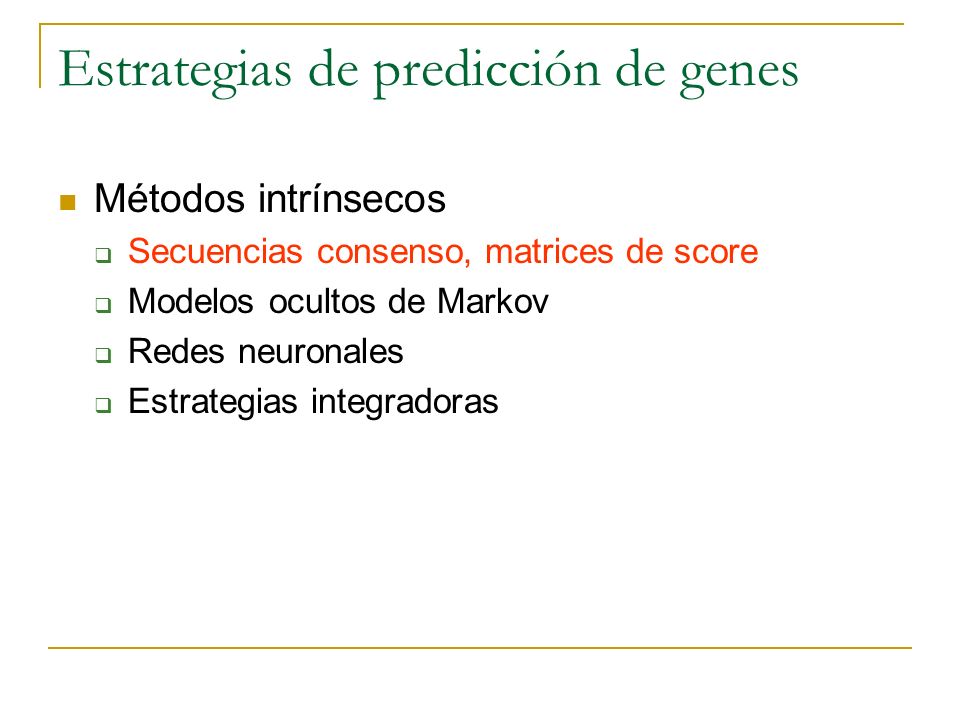 Estrategias de predicción de genes

Métodos intrínsecos

Secuencias consenso, matrices de score

Modelos ocultos de Markov

Redes neuronales

Estrategias integradoras